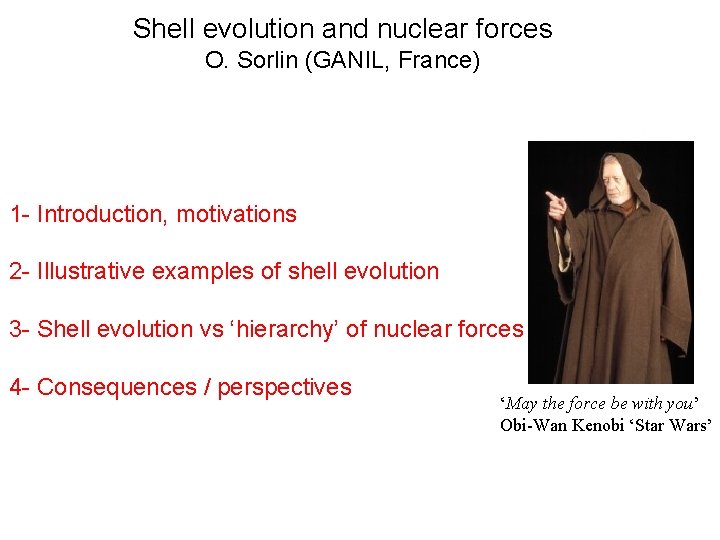 Shell evolution and nuclear forces
O. Sorlin (GANIL, France)

1- Introduction, motivations

2- Illustrative examples of shell evolution

3- Shell evolution vs ‘hierarchy’ of nuclear forces

4- Consequences / perspectives

‘May the force be with you’
Obi-Wan Kenobi ‘Star Wars’